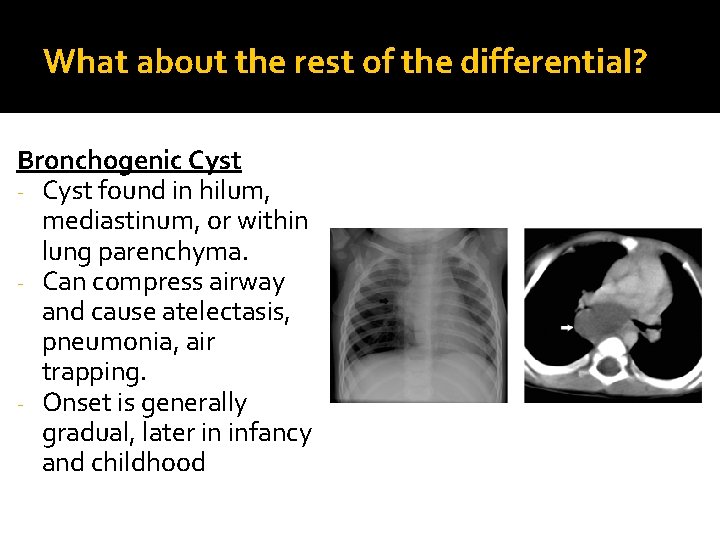 What about the rest of the differential?

Bronchogenic Cyst
- Cyst found in hilum, mediastinum, or within lung parenchyma.
- Can compress airway and cause atelectasis, pneumonia, air trapping.
- Onset is generally gradual, later in infancy and childhood